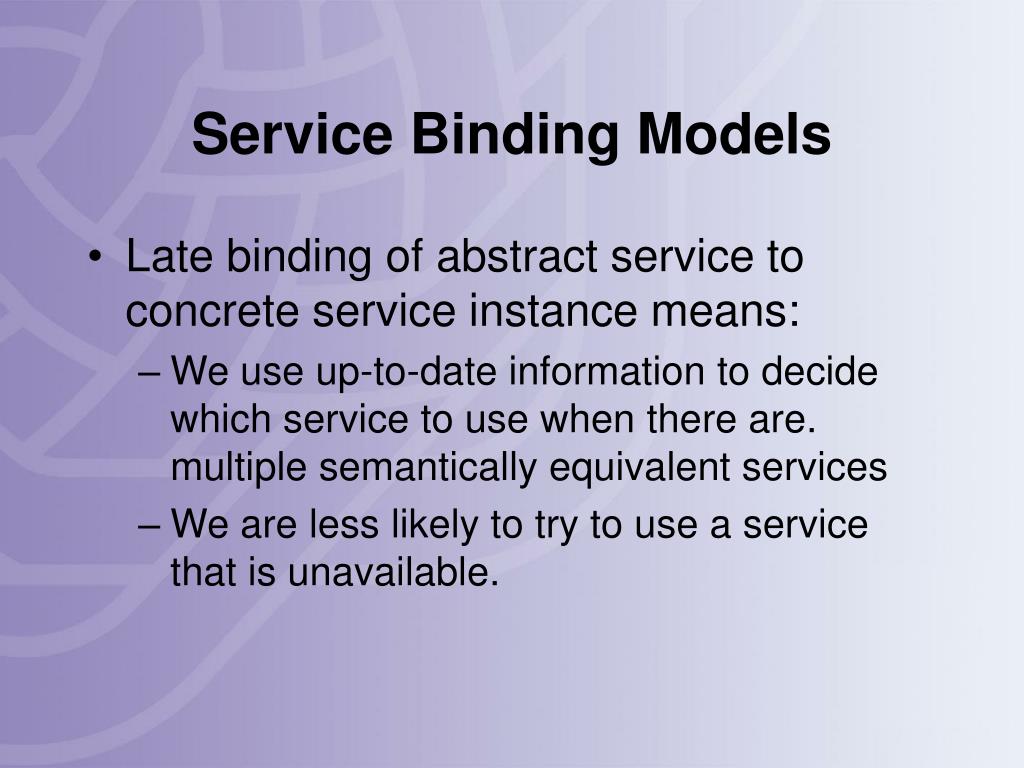 Service Binding Models

• Late binding of abstract service to concrete service instance means:
– We use up-to-date information to decide which service to use when there are. multiple semantically equivalent services
– We are less likely to try to use a service that is unavailable.